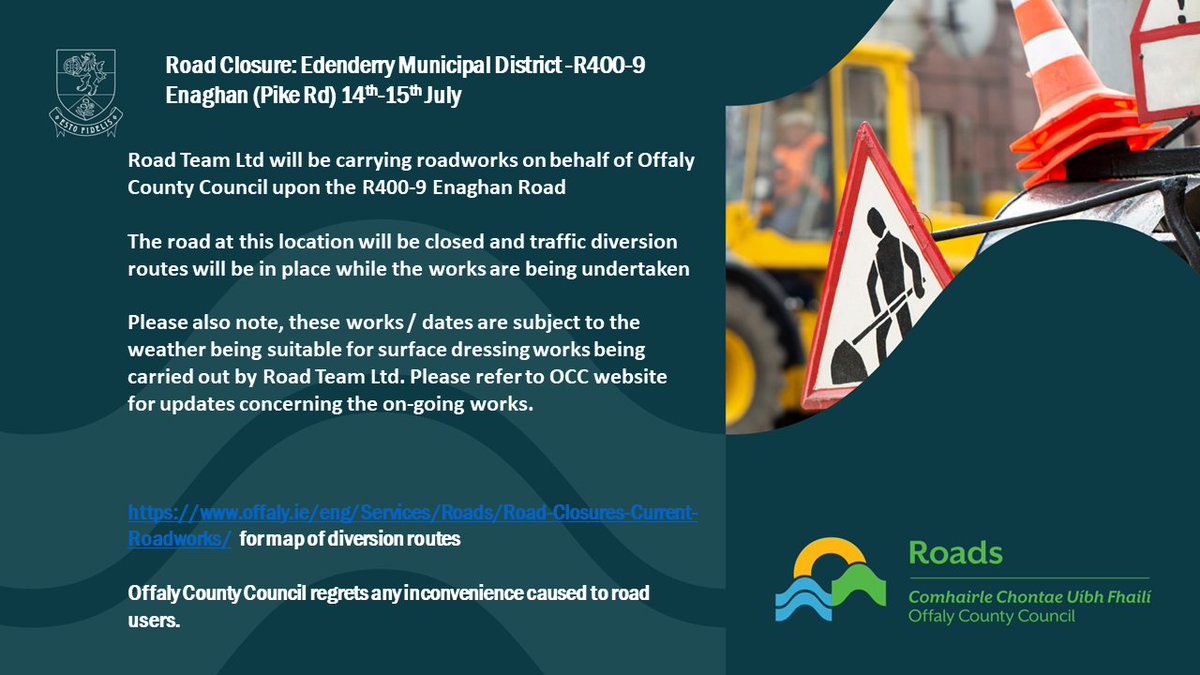 ESTO FIDELIS

Road Closure: Edenderry Municipal District -R400-9 Enaghan (Pike Rd) 14th-15th July

Road Team Ltd will be carrying roadworks on behalf of Offaly County Council upon the R400-9 Enaghan Road

The road at this location will be closed and traffic diversion routes will be in place while the works are being undertaken

Please also note, these works / dates are subject to the weather being suitable for surface dressing works being carried out by Road Team Ltd. Please refer to OCC website for updates concerning the on-going works.

https://www.offaly.ie/eng/Services/Roads/Road-Closures-Current-Roadworks/ for map of diversion routes

Offaly County Council regrets any inconvenience caused to road users.

Roads
Comhairle Chontae Uíbh Fhailí
Offaly County Council